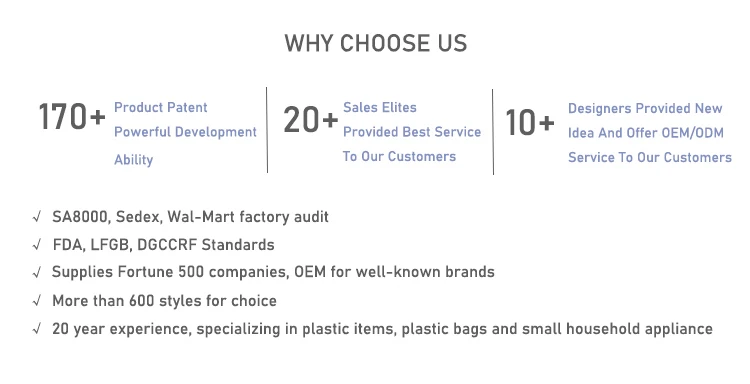 WHY CHOOSE US

170+ Product Patent Powerful Development Ability

20+ Sales Elites Provided Best Service To Our Customers

10+ Designers Provided New Idea And Offer OEM/ODM Service To Our Customers

√ SA8000, Sedex, Wal-Mart factory audit
√ FDA, LFGB, DGCCRF Standards
√ Supplies Fortune 500 companies, OEM for well-known brands
√ More than 600 styles for choice
√ 20 year experience, specializing in plastic items, plastic bags and small household appliance